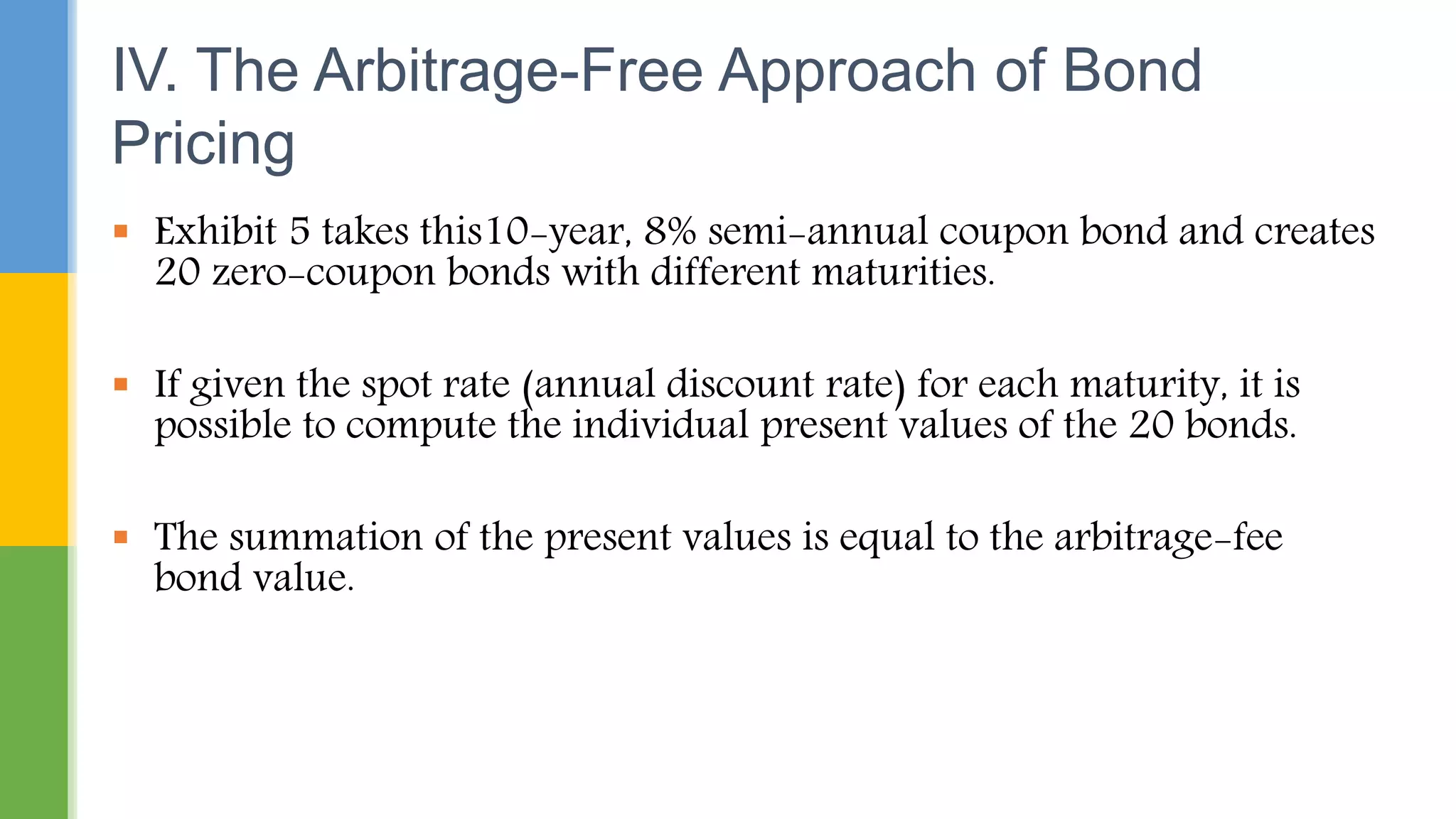 IV. The Arbitrage-Free Approach of Bond Pricing

▪ Exhibit 5 takes this10-year, 8% semi-annual coupon bond and creates 20 zero-coupon bonds with different maturities.

▪ If given the spot rate (annual discount rate) for each maturity, it is possible to compute the individual present values of the 20 bonds.

▪ The summation of the present values is equal to the arbitrage-fee bond value.